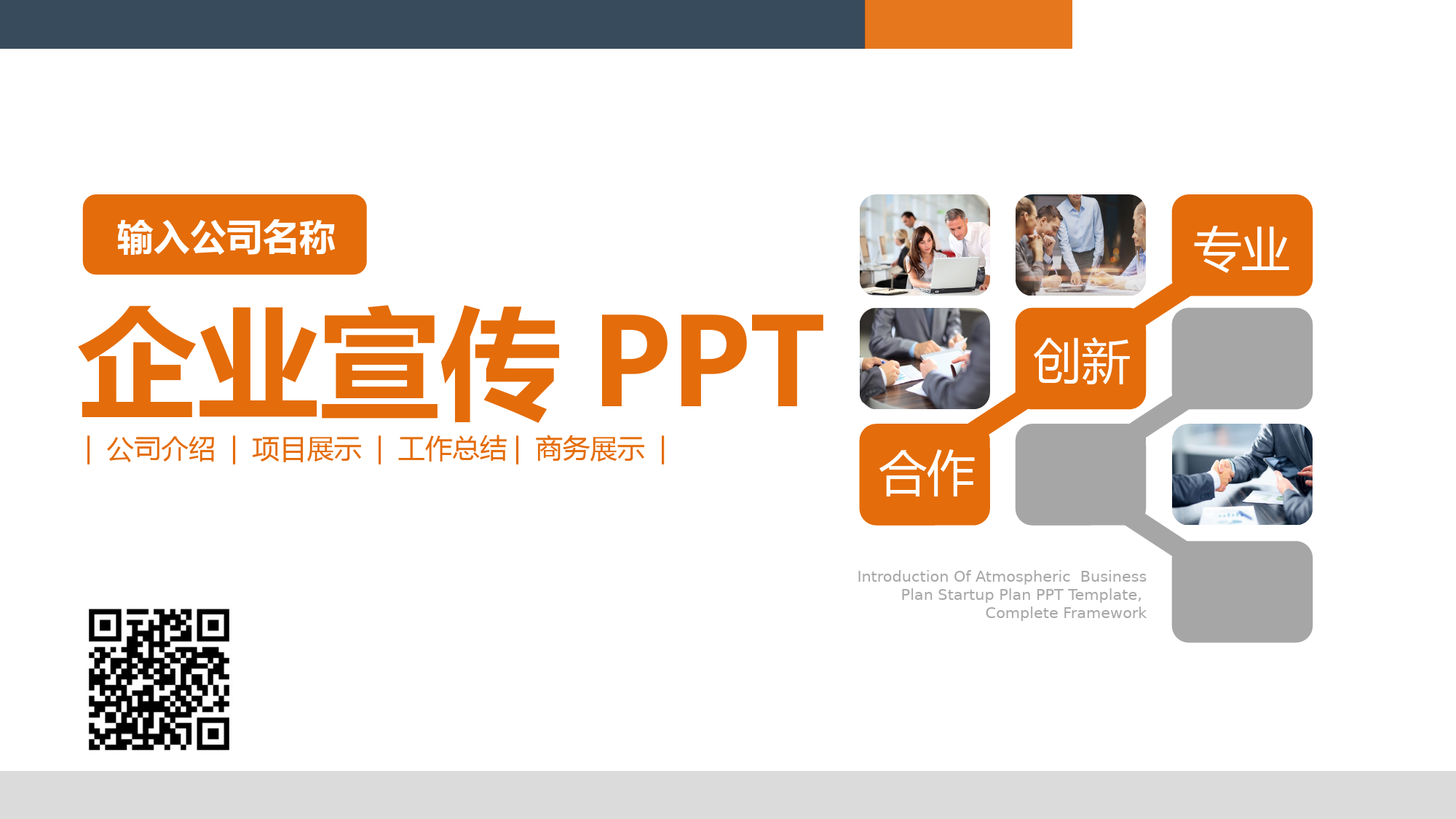 输入公司名称

企业宣传 PPT

| 公司介绍 | 项目展示 | 工作总结 | 商务展示 |

专业

创新

合作

Introduction Of Atmospheric Business Plan Startup Plan PPT Template, Complete Framework